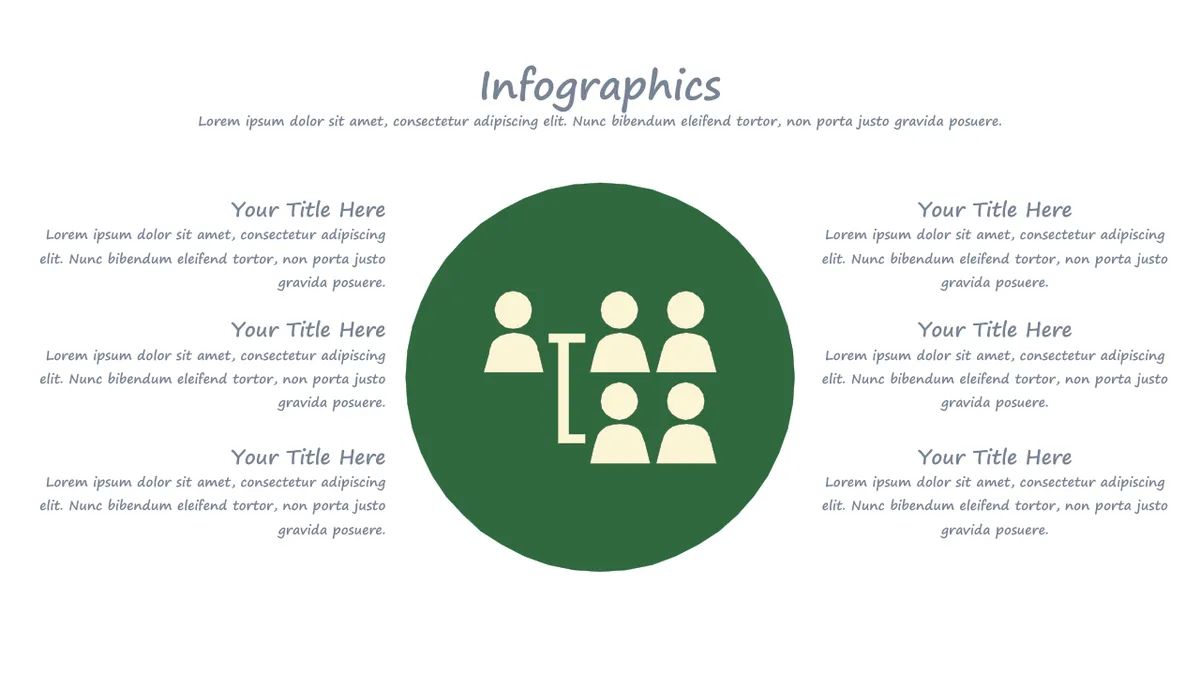 Infographics

Lorem ipsum dolor sit amet, consectetur adipiscing elit. Nunc bibendum eleifend tortor, non porta justo gravida posuere.

Your Title Here

Lorem ipsum dolor sit amet, consectetur adipiscing elit. Nunc bibendum eleifend tortor, non porta justo gravida posuere.

Your Title Here

Lorem ipsum dolor sit amet, consectetur adipiscing elit. Nunc bibendum eleifend tortor, non porta justo gravida posuere.

Your Title Here

Lorem ipsum dolor sit amet, consectetur adipiscing elit. Nunc bibendum eleifend tortor, non porta justo gravida posuere.

Your Title Here

Lorem ipsum dolor sit amet, consectetur adipiscing elit. Nunc bibendum eleifend tortor, non porta justo gravida posuere.

Your Title Here

Lorem ipsum dolor sit amet, consectetur adipiscing elit. Nunc bibendum eleifend tortor, non porta justo gravida posuere.

Your Title Here

Lorem ipsum dolor sit amet, consectetur adipiscing elit. Nunc bibendum eleifend tortor, non porta justo gravida posuere.